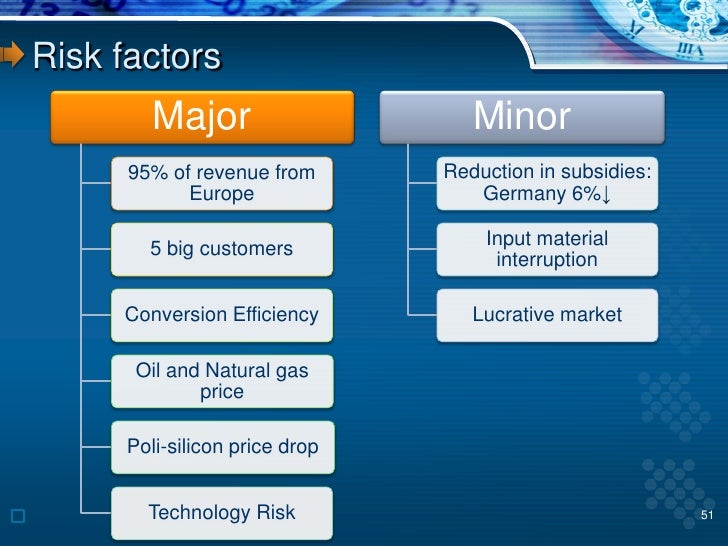 Risk factors

Major

95% of revenue from Europe

5 big customers

Conversion Efficiency

Oil and Natural gas price

Poli-silicon price drop

Technology Risk

Minor

Reduction in subsidies: Germany 6%↓

Input material interruption

Lucrative market

51